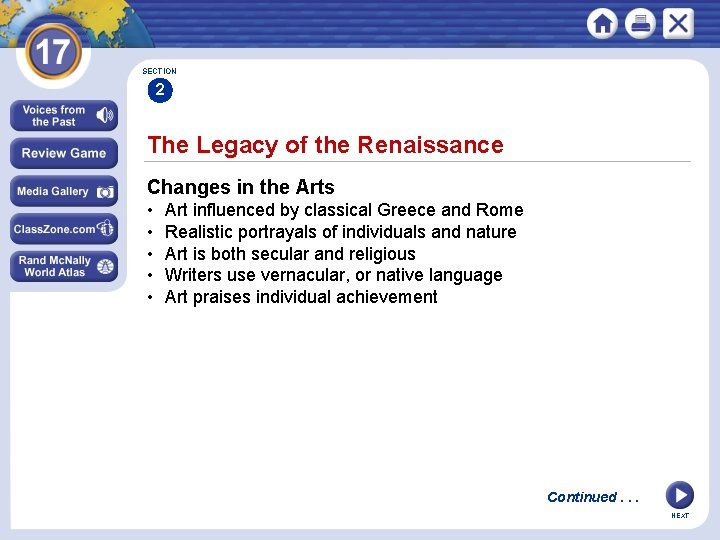 17

Voices from the Past

Review Game

Media Gallery

ClassZone.com

Rand McNally World Atlas

SECTION
2

The Legacy of the Renaissance

Changes in the Arts
• Art influenced by classical Greece and Rome
• Realistic portrayals of individuals and nature
• Art is both secular and religious
• Writers use vernacular, or native language
• Art praises individual achievement

Continued . . .

NEXT